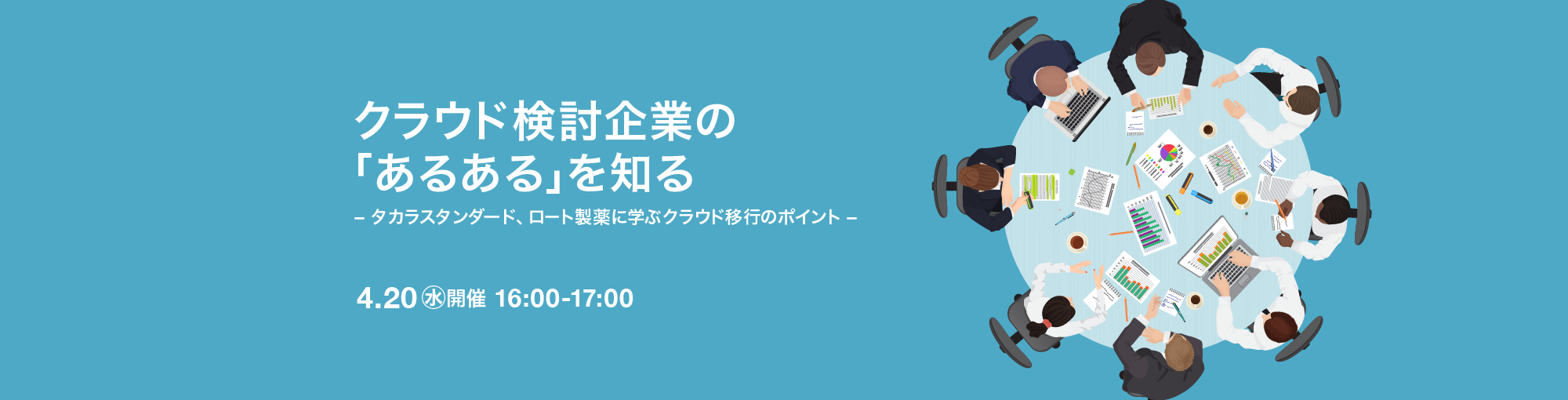 クラウド検討企業の
「あるある」を知る

– タカラスタンダード、ロート製薬に学ぶクラウド移行のポイント –

4.20 ㊌開催 16:00-17:00